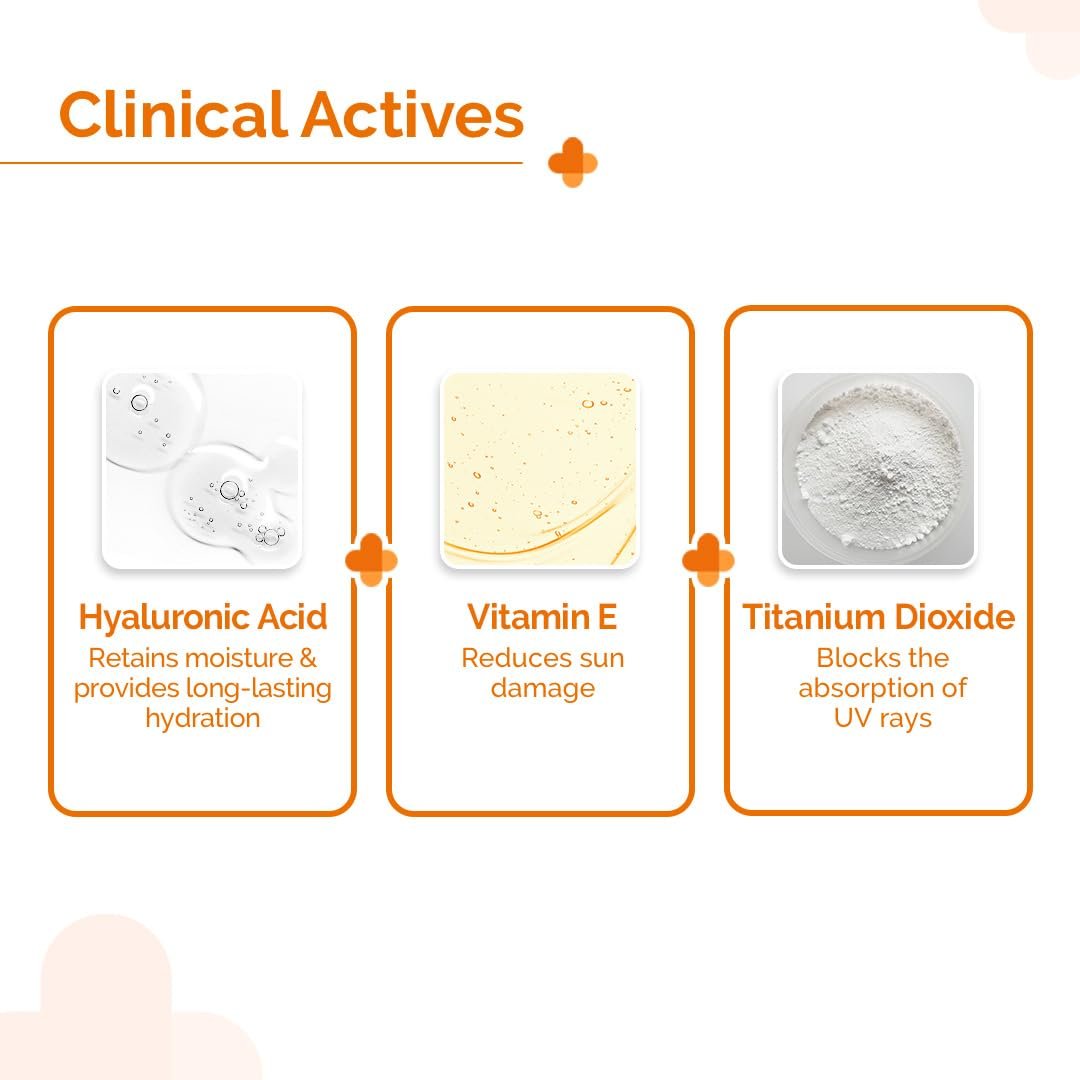 Clinical Actives

Hyaluronic Acid
Retains moisture & provides long-lasting hydration

Vitamin E
Reduces sun damage

Titanium Dioxide
Blocks the absorption of UV rays